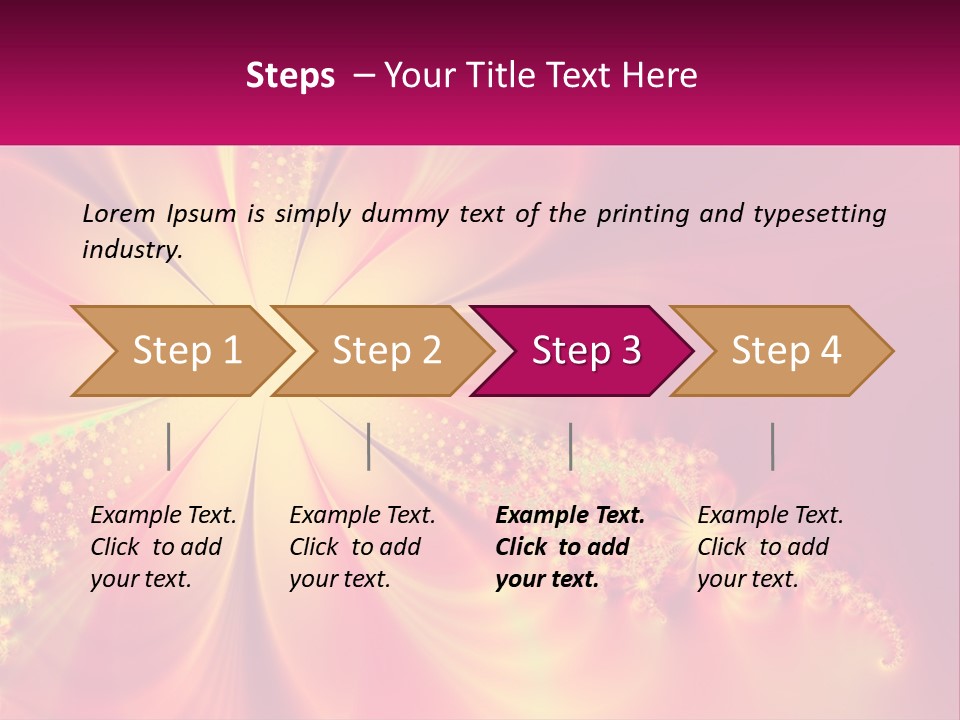 Steps – Your Title Text Here

Lorem Ipsum is simply dummy text of the printing and typesetting industry.

Step 1

Step 2

Step 3

Step 4

Example Text. Click to add your text.

Example Text. Click to add your text.

Example Text. Click to add your text.

Example Text. Click to add your text.